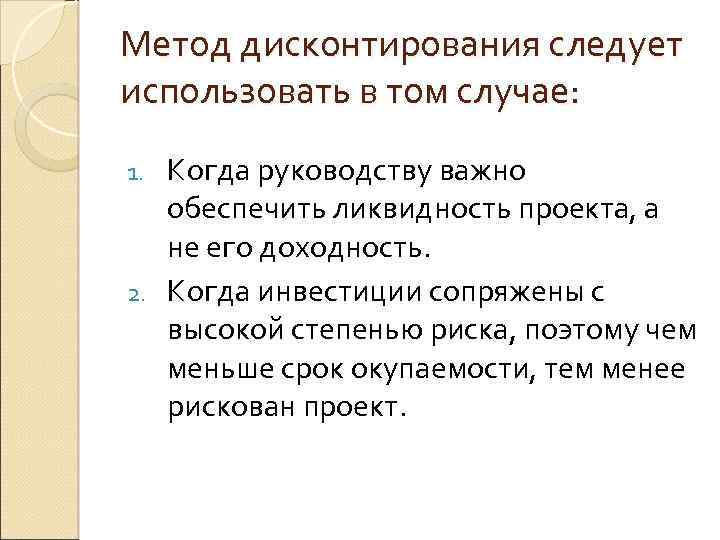 Метод дисконтирования следует использовать в том случае:

1. Когда руководству важно обеспечить ликвидность проекта, а не его доходность.
2. Когда инвестиции сопряжены с высокой степенью риска, поэтому чем меньше срок окупаемости, тем менее рискован проект.